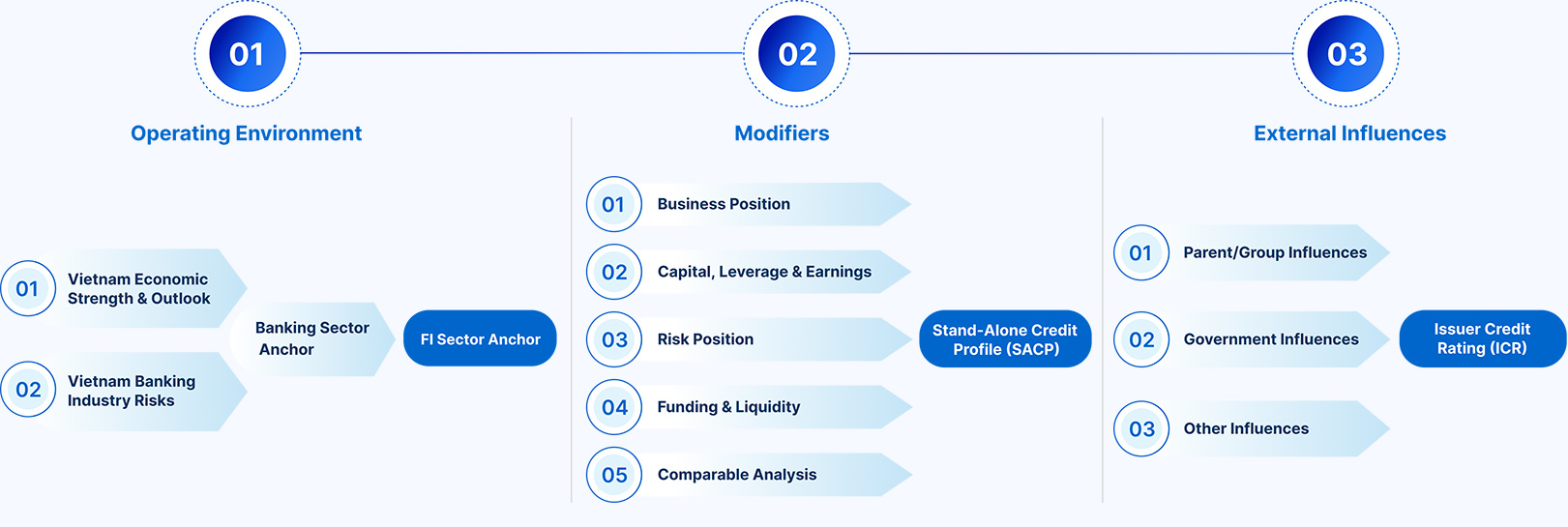 01

Operating Environment

01 Vietnam Economic Strength & Outlook

02 Vietnam Banking Industry Risks

Banking Sector Anchor

FI Sector Anchor

02

Modifiers

01 Business Position

02 Capital, Leverage & Earnings

03 Risk Position

04 Funding & Liquidity

05 Comparable Analysis

Stand-Alone Credit Profile (SACP)

03

External Influences

01 Parent/Group Influences

02 Government Influences

03 Other Influences

Issuer Credit Rating (ICR)